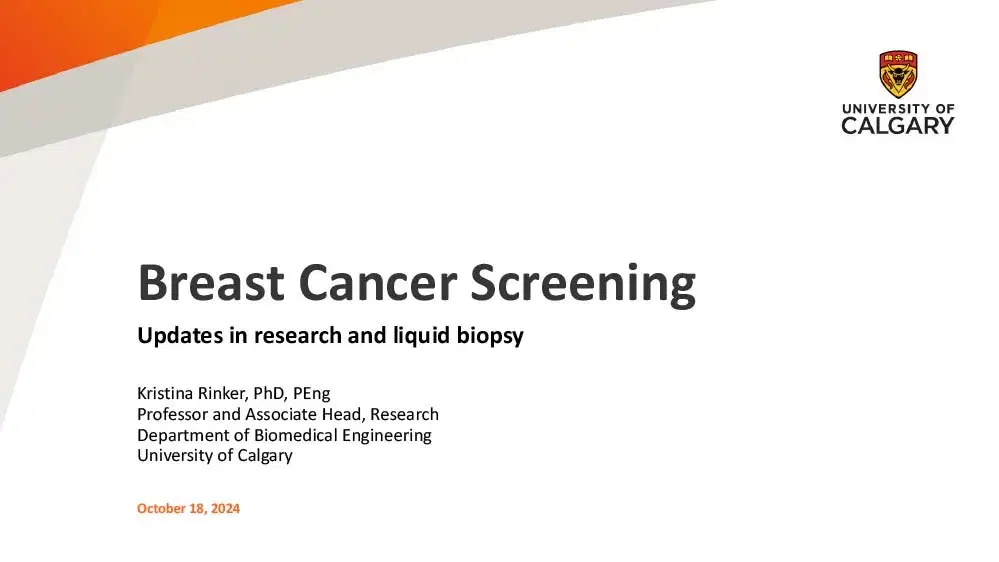 UNIVERSITY OF
CALGARY

Breast Cancer Screening

Updates in research and liquid biopsy

Kristina Rinker, PhD, PEng
Professor and Associate Head, Research
Department of Biomedical Engineering
University of Calgary

October 18, 2024